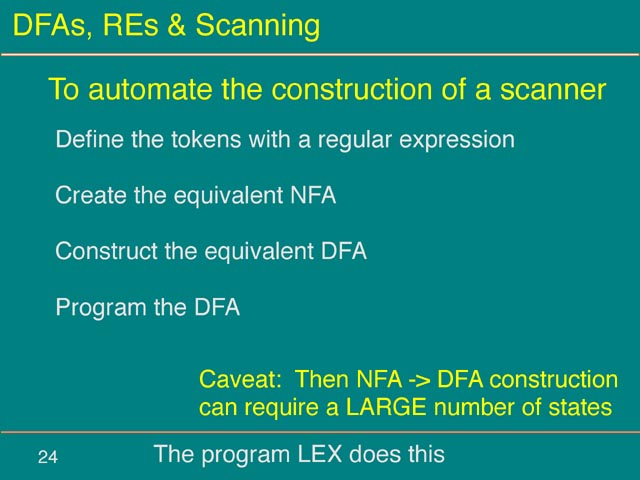 DFAs, REs & Scanning

To automate the construction of a scanner

Define the tokens with a regular expression

Create the equivalent NFA

Construct the equivalent DFA

Program the DFA

Caveat: Then NFA -> DFA construction can require a LARGE number of states

24

The program LEX does this